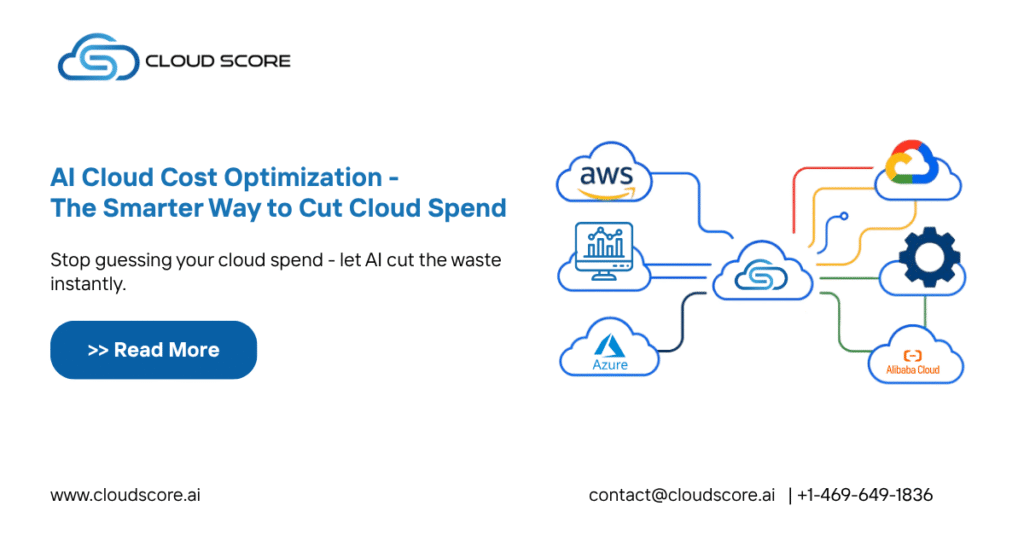 CLOUD SCORE

AI Cloud Cost Optimization - The Smarter Way to Cut Cloud Spend

Stop guessing your cloud spend - let AI cut the waste instantly.

>> Read More

aws

Azure

Alibaba Cloud

www.cloudscore.ai

contact@cloudscore.ai | +1-469-649-1836